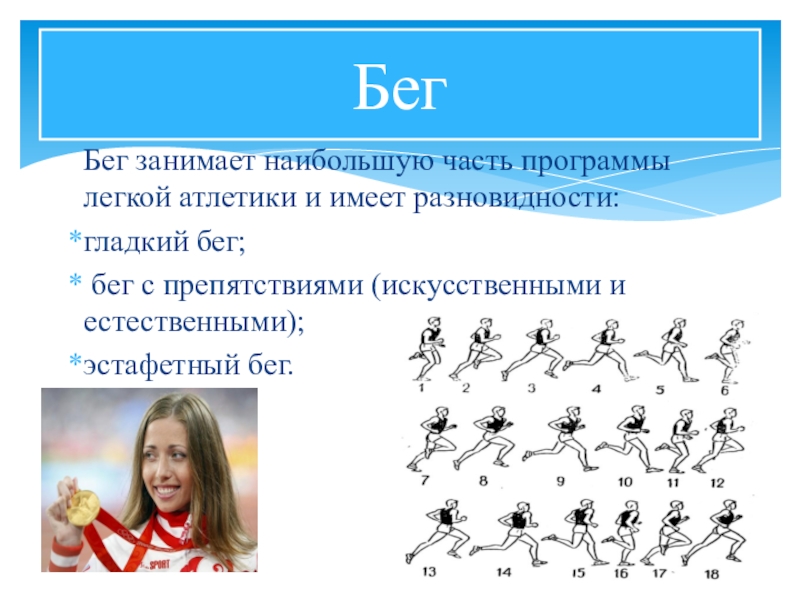 Бег

Бег занимает наибольшую часть программы легкой атлетики и имеет разновидности:

*гладкий бег;

* бег с препятствиями (искусственными и естественными);

*эстафетный бег.

1 2 3 4 5 6

7 8 9 10 11 12

13 14 15 16 17 18

SPORT